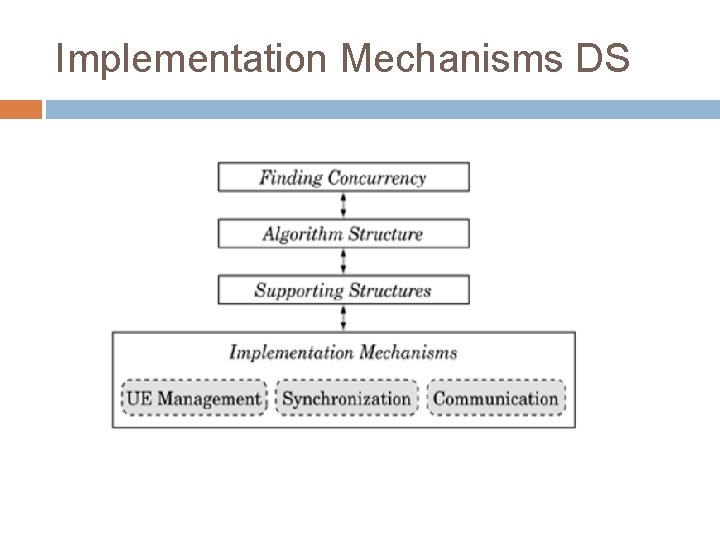 Implementation Mechanisms DS

Finding Concurrency

Algorithm Structure

Supporting Structures

Implementation Mechanisms

UE Management

Synchronization

Communication